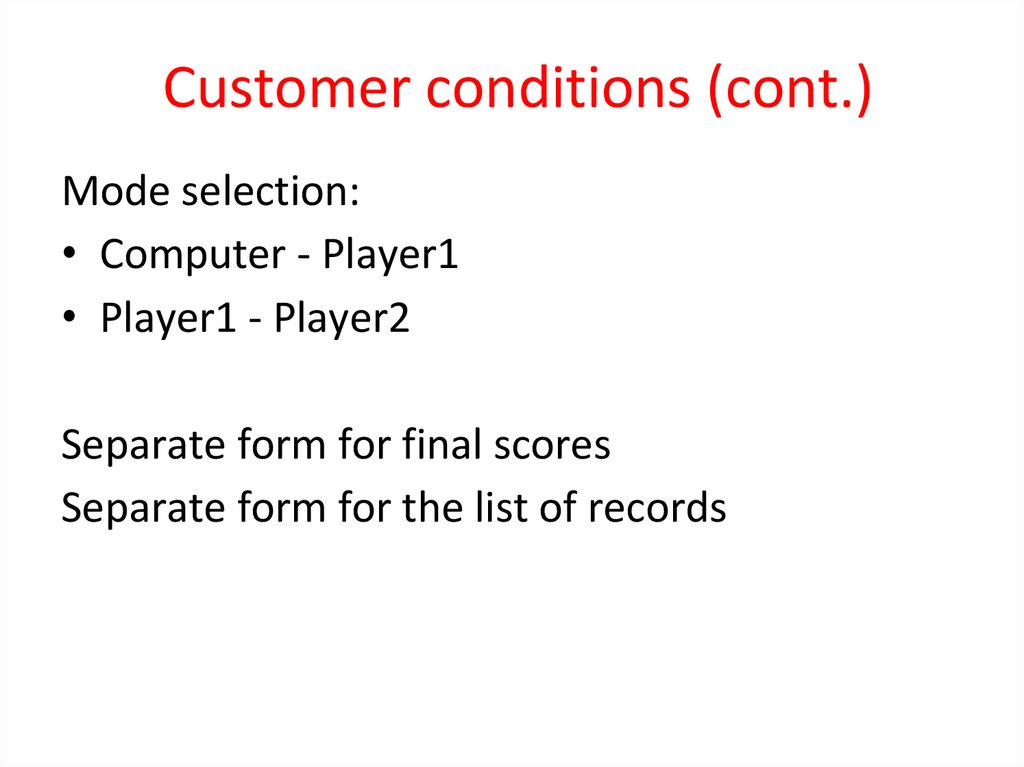 Customer conditions (cont.)

Mode selection:
• Computer - Player1
• Player1 - Player2

Separate form for final scores
Separate form for the list of records